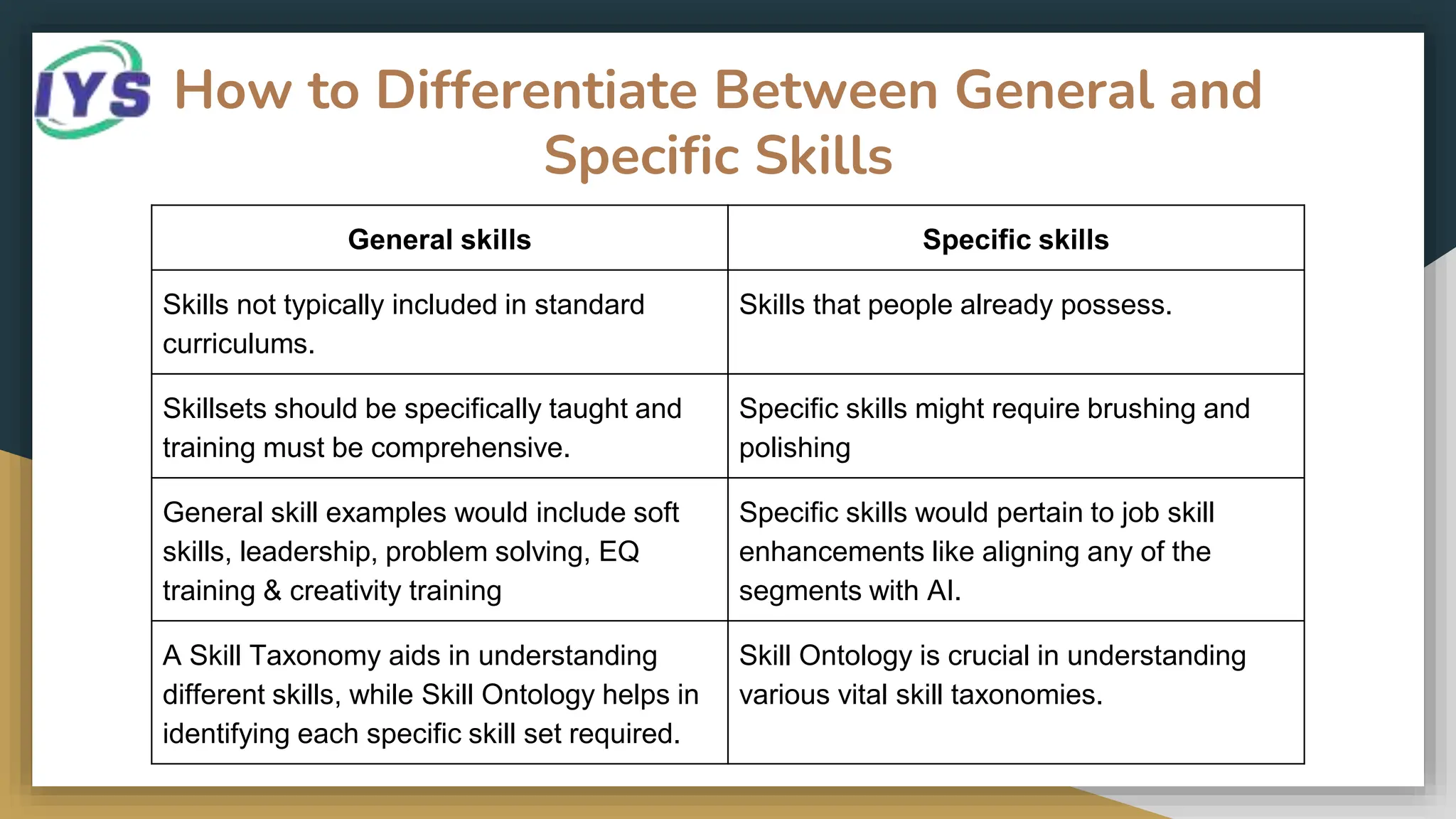 IYS

How to Differentiate Between General and Specific Skills

| General skills | Specific skills |
|---|---|
| Skills not typically included in standard curriculums. | Skills that people already possess. |
| Skillsets should be specifically taught and training must be comprehensive. | Specific skills might require brushing and polishing |
| General skill examples would include soft skills, leadership, problem solving, EQ training & creativity training | Specific skills would pertain to job skill enhancements like aligning any of the segments with AI. |
| A Skill Taxonomy aids in understanding different skills, while Skill Ontology helps in identifying each specific skill set required. | Skill Ontology is crucial in understanding various vital skill taxonomies. |